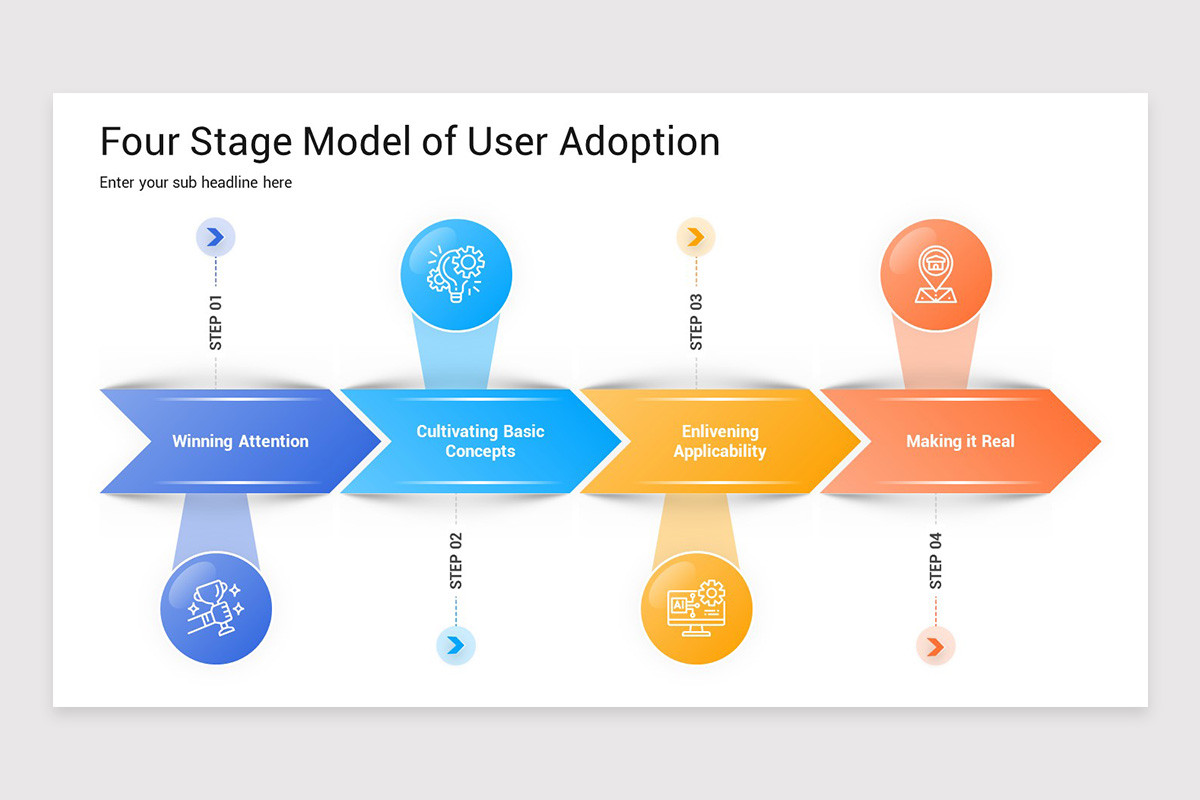 Four Stage Model of User Adoption

Enter your sub headline here

STEP 01

Winning Attention

Cultivating Basic Concepts

STEP 02

STEP 03

Enlivening Applicability

AI

Making it Real

STEP 04